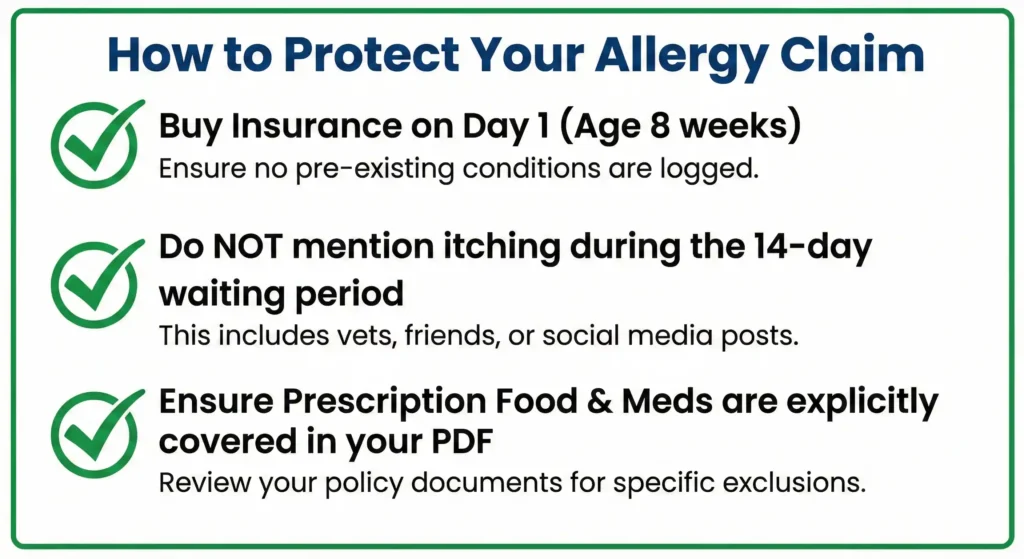 How to Protect Your Allergy Claim

Buy Insurance on Day 1 (Age 8 weeks)
Ensure no pre-existing conditions are logged.

Do NOT mention itching during the 14-day waiting period
This includes vets, friends, or social media posts.

Ensure Prescription Food & Meds are explicitly covered in your PDF
Review your policy documents for specific exclusions.